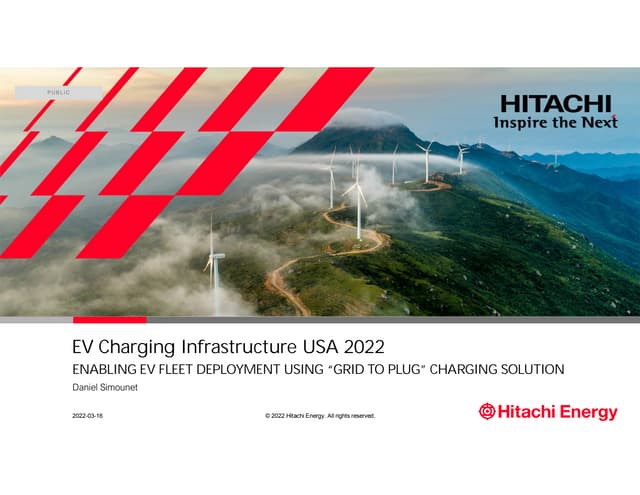 PUBLIC

HITACHI
Inspire the Next

EV Charging Infrastructure USA 2022
ENABLING EV FLEET DEPLOYMENT USING "GRID TO PLUG" CHARGING SOLUTION
Daniel Simounet

2022-03-16

© 2022 Hitachi Energy. All rights reserved.

Hitachi Energy